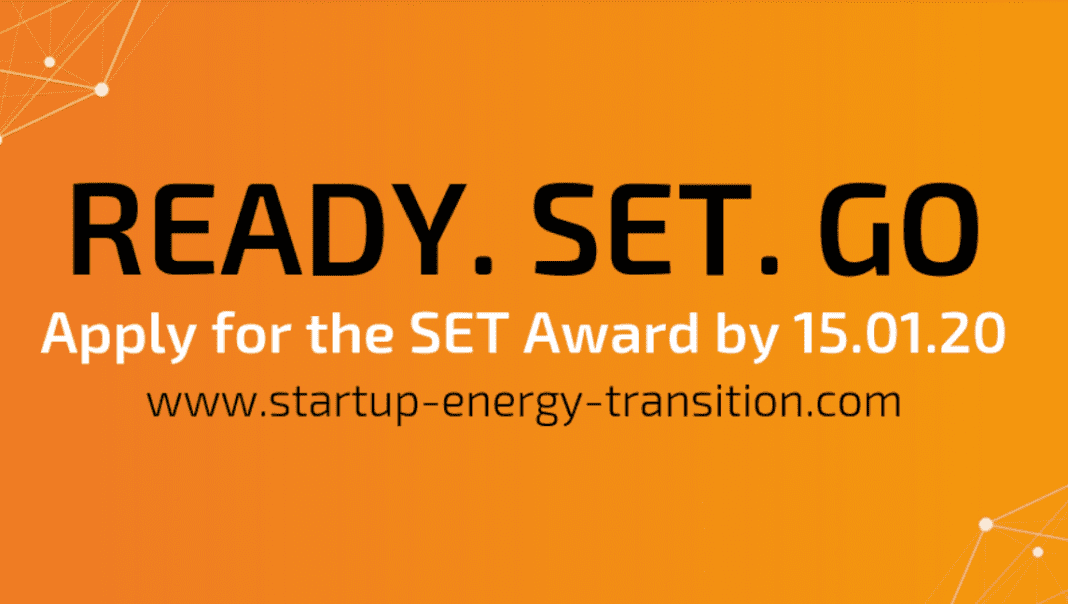 READY. SET. GO
Apply for the SET Award by 15.01.20
www.startup-energy-transition.com